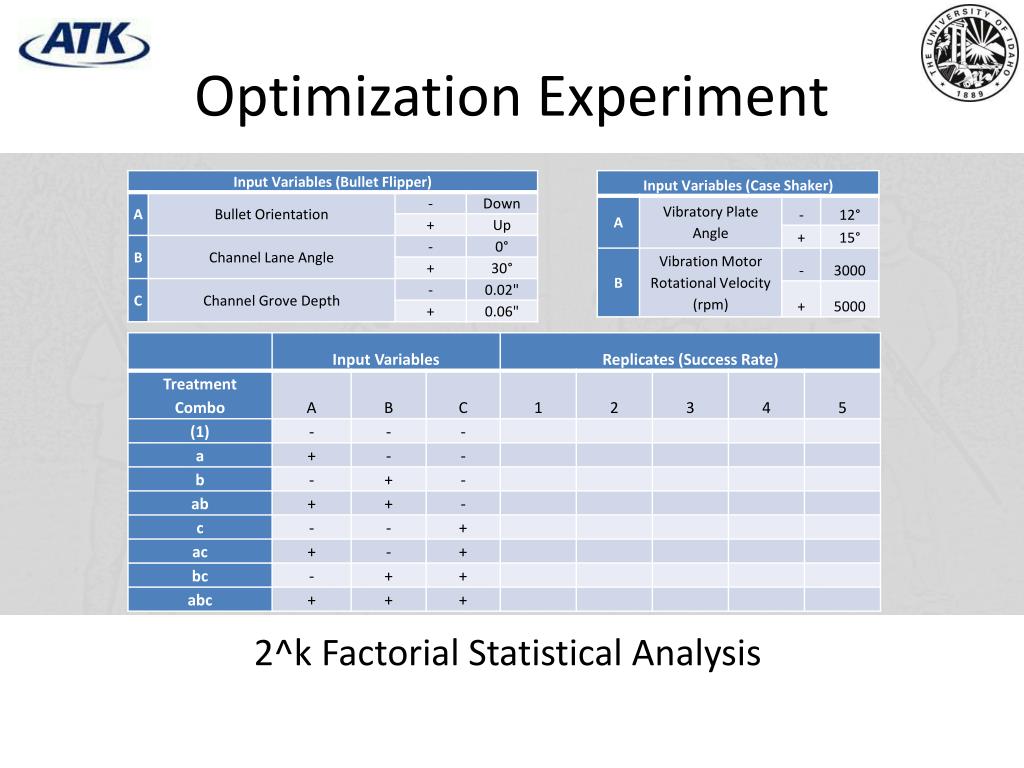 ATK

THE UNIVERSITY OF IDAHO 1889

Optimization Experiment

| Input Variables (Bullet Flipper) | | | |
|---|---|---|---|
| A | Bullet Orientation | - | Down |
| | | + | Up |
| B | Channel Lane Angle | - | 0° |
| | | + | 30° |
| C | Channel Grove Depth | - | 0.02" |
| | | + | 0.06" |

| Input Variables (Case Shaker) | | | |
|---|---|---|---|
| A | Vibratory Plate Angle | - | 12° |
| | | + | 15° |
| B | Vibration Motor Rotational Velocity (rpm) | - | 3000 |
| | | + | 5000 |

| | Input Variables | | | Replicates (Success Rate) | | | | |
|---|---|---|---|---|---|---|---|---|
| Treatment Combo | A | B | C | 1 | 2 | 3 | 4 | 5 |
| (1) | - | - | - | | | | | |
| a | + | - | - | | | | | |
| b | - | + | - | | | | | |
| ab | + | + | - | | | | | |
| c | - | - | + | | | | | |
| ac | + | - | + | | | | | |
| bc | - | + | + | | | | | |
| abc | + | + | + | | | | | |

2^k Factorial Statistical Analysis